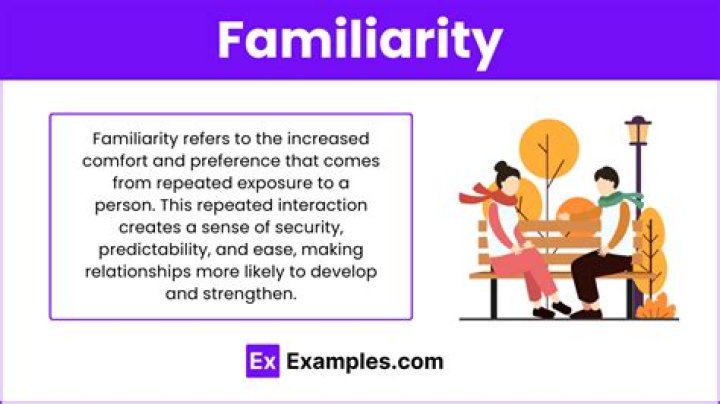 Familiarity

Familiarity refers to the increased comfort and preference that comes from repeated exposure to a person. This repeated interaction creates a sense of security, predictability, and ease, making relationships more likely to develop and strengthen.

Ex Examples.com